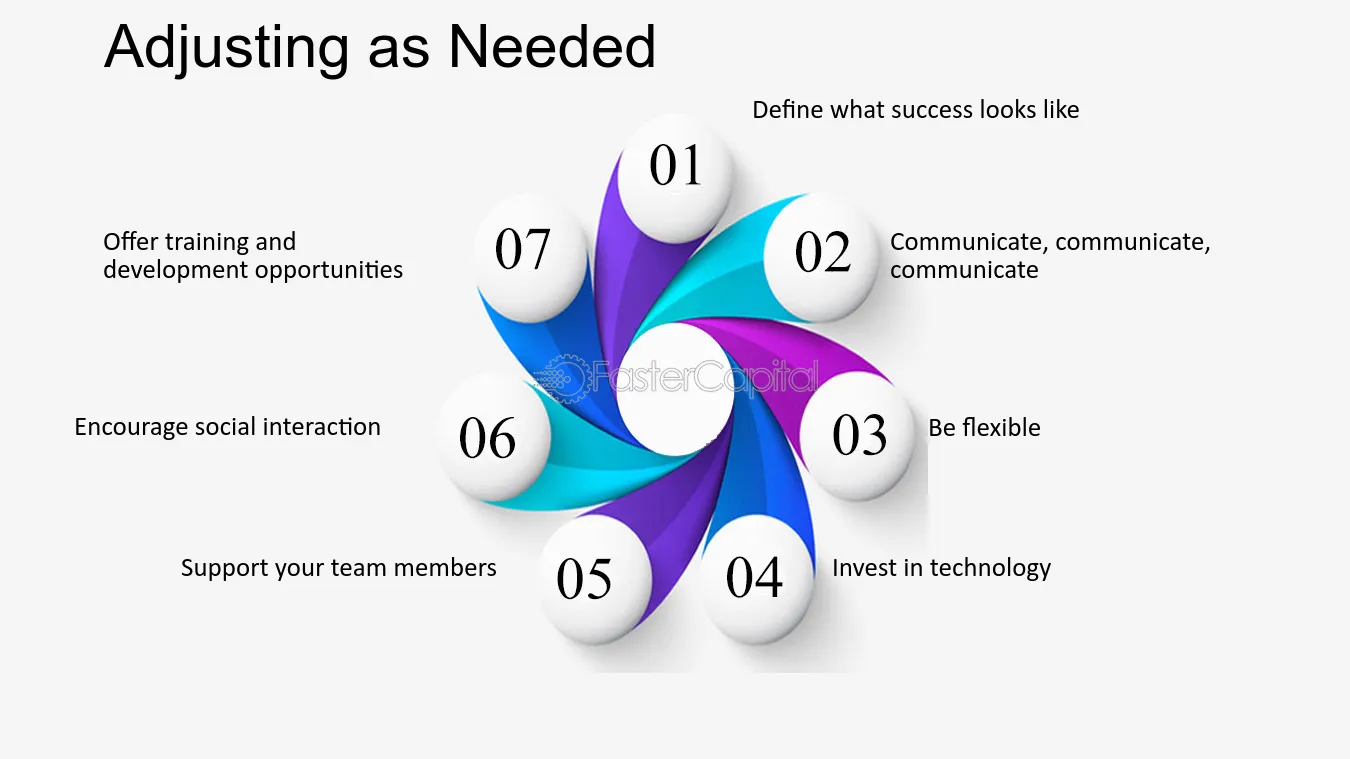 Adjusting as Needed

01
Define what success looks like

02
Communicate, communicate, communicate

03
Be flexible

04
Invest in technology

05
Support your team members

06
Encourage social interaction

07
Offer training and development opportunities

FasterCapital